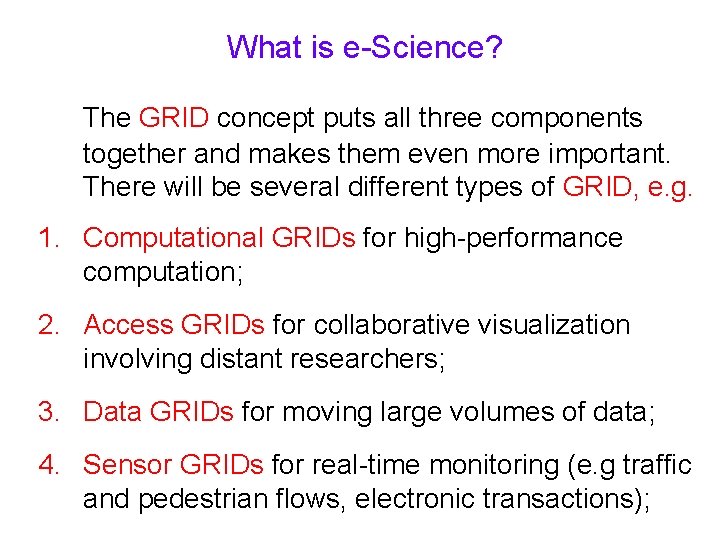 What is e-Science?

The GRID concept puts all three components together and makes them even more important. There will be several different types of GRID, e.g.

1. Computational GRIDs for high-performance computation;

2. Access GRIDs for collaborative visualization involving distant researchers;

3. Data GRIDs for moving large volumes of data;

4. Sensor GRIDs for real-time monitoring (e.g traffic and pedestrian flows, electronic transactions);